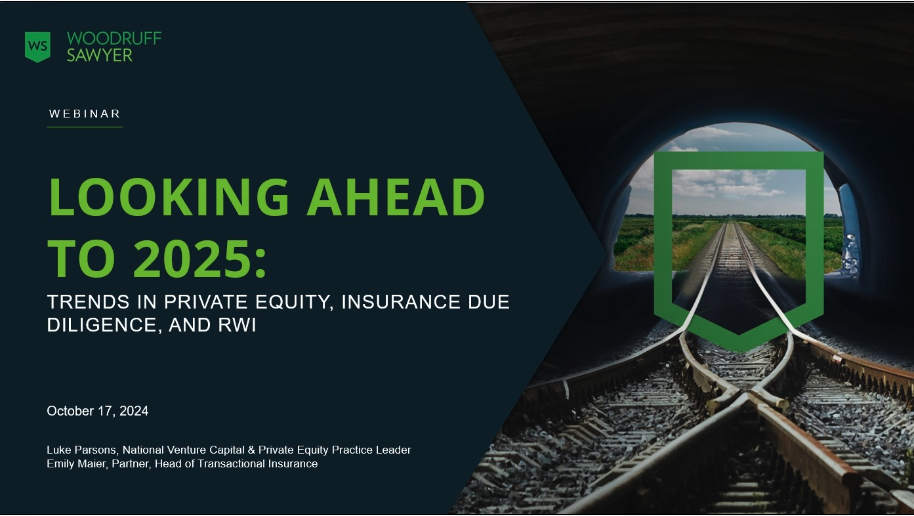 WS WOODRUFF SAWYER

WEBINAR

LOOKING AHEAD TO 2025:

TRENDS IN PRIVATE EQUITY, INSURANCE DUE DILIGENCE, AND RWI

October 17, 2024

Luke Parsons, National Venture Capital & Private Equity Practice Leader
Emily Maier, Partner, Head of Transactional Insurance